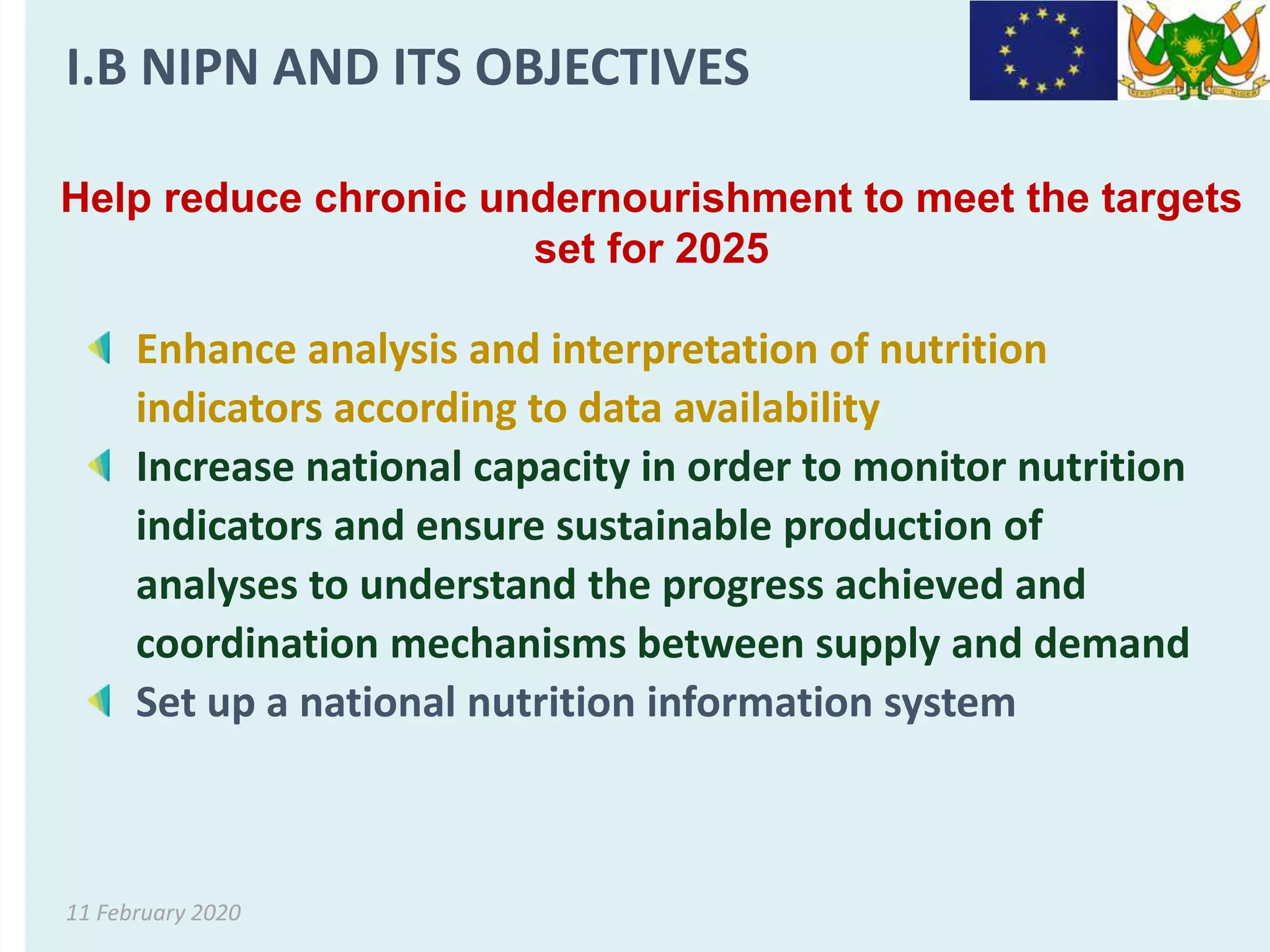 I.B NIPN AND ITS OBJECTIVES

REPUBLIQUE DU NIGER

Help reduce chronic undernourishment to meet the targets set for 2025

Enhance analysis and interpretation of nutrition indicators according to data availability

Increase national capacity in order to monitor nutrition indicators and ensure sustainable production of analyses to understand the progress achieved and coordination mechanisms between supply and demand

Set up a national nutrition information system

11 February 2020